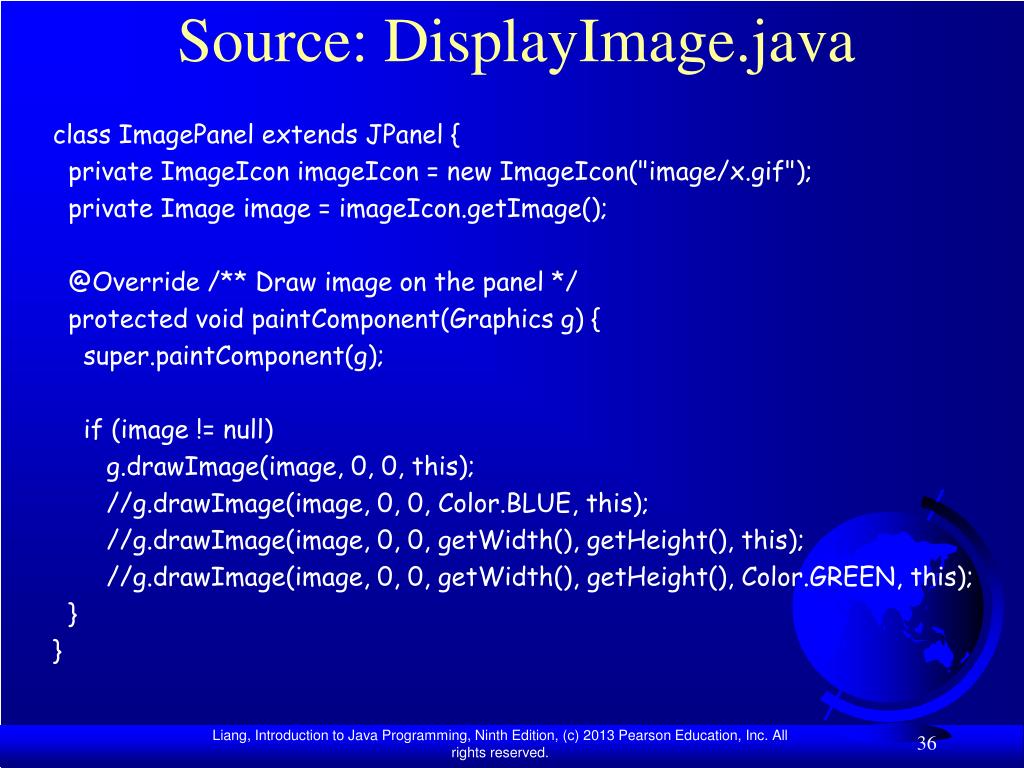 Source: DisplayImage.java

class ImagePanel extends JPanel {
  private ImageIcon imageIcon = new ImageIcon("image/x.gif");
  private Image image = imageIcon.getImage();

  @Override /** Draw image on the panel */
  protected void paintComponent(Graphics g) {
    super.paintComponent(g);

    if (image != null)
      g.drawImage(image, 0, 0, this);
      //g.drawImage(image, 0, 0, Color.BLUE, this);
      //g.drawImage(image, 0, 0, getWidth(), getHeight(), this);
      //g.drawImage(image, 0, 0, getWidth(), getHeight(), Color.GREEN, this);
  }
}

Liang, Introduction to Java Programming, Ninth Edition, (c) 2013 Pearson Education, Inc. All rights reserved.

36